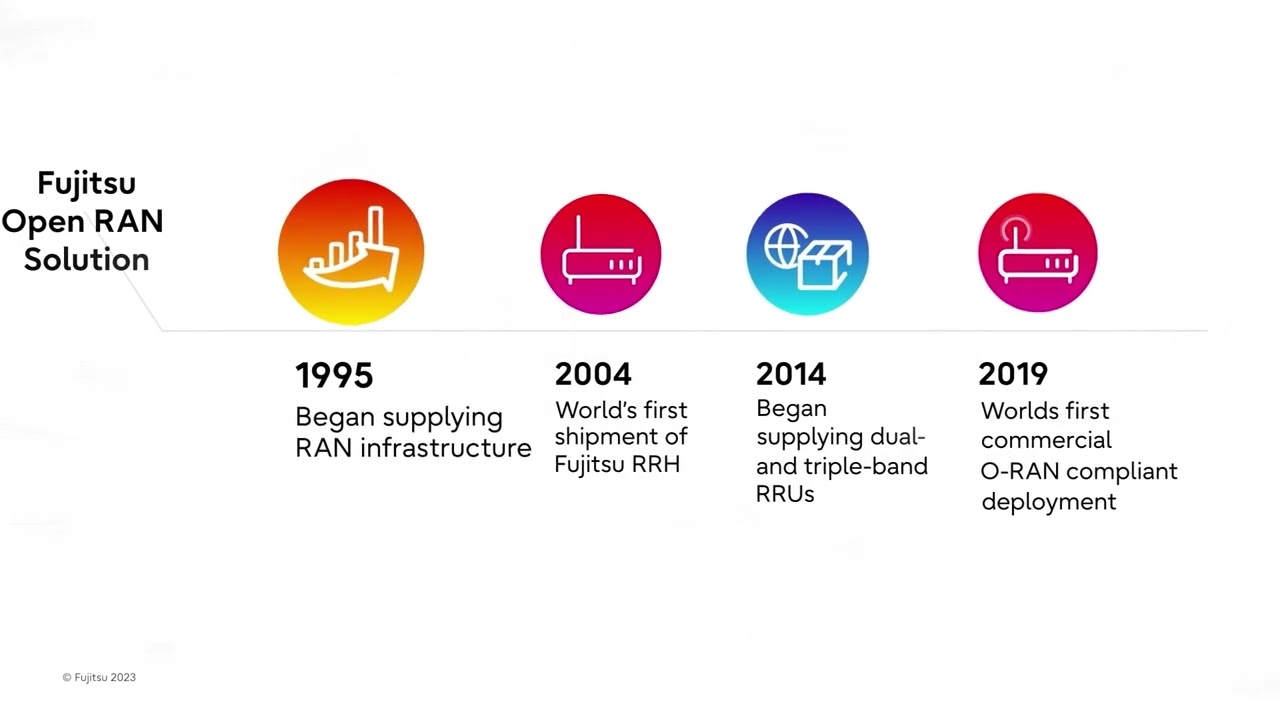 Fujitsu Open RAN Solution

1995
Began supplying RAN infrastructure

2004
World's first shipment of Fujitsu RRH

2014
Began supplying dual- and triple-band RRUs

2019
Worlds first commercial O-RAN compliant deployment

© Fujitsu 2023